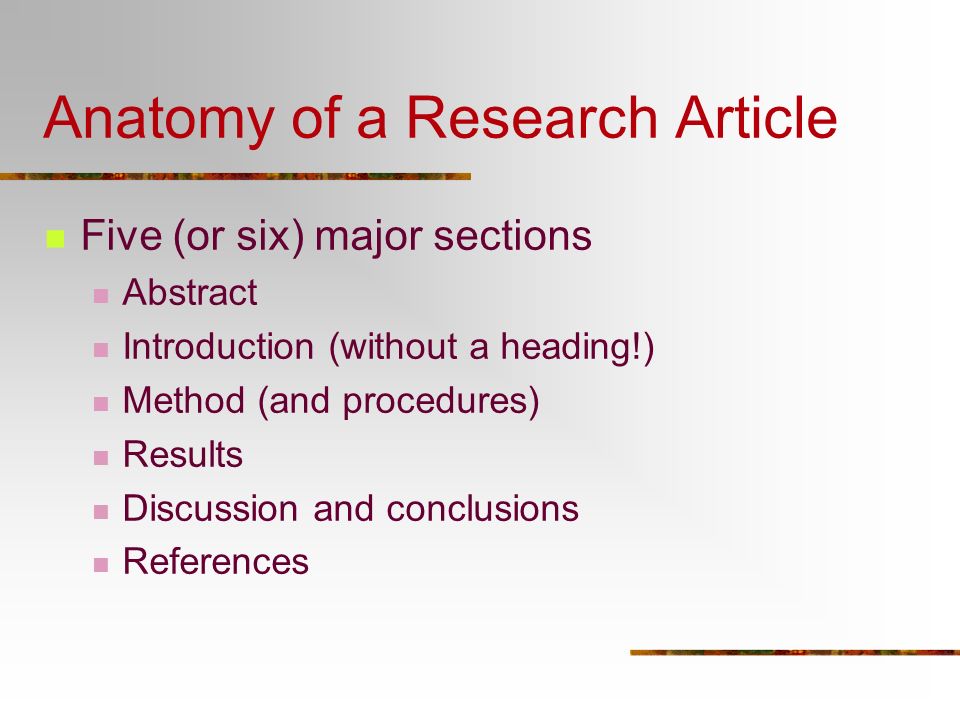 Anatomy of a Research Article

Five (or six) major sections
Abstract
Introduction (without a heading!)
Method (and procedures)
Results
Discussion and conclusions
References